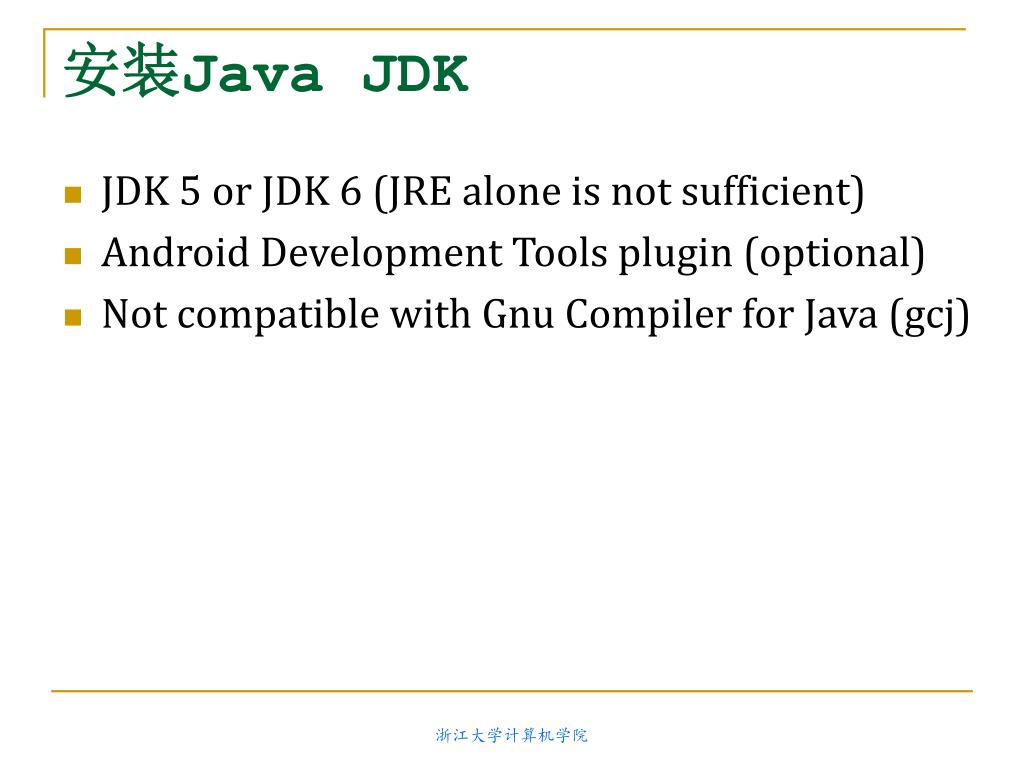 安装Java JDK

- JDK 5 or JDK 6 (JRE alone is not sufficient)
- Android Development Tools plugin (optional)
- Not compatible with Gnu Compiler for Java (gcj)

浙江大学计算机学院